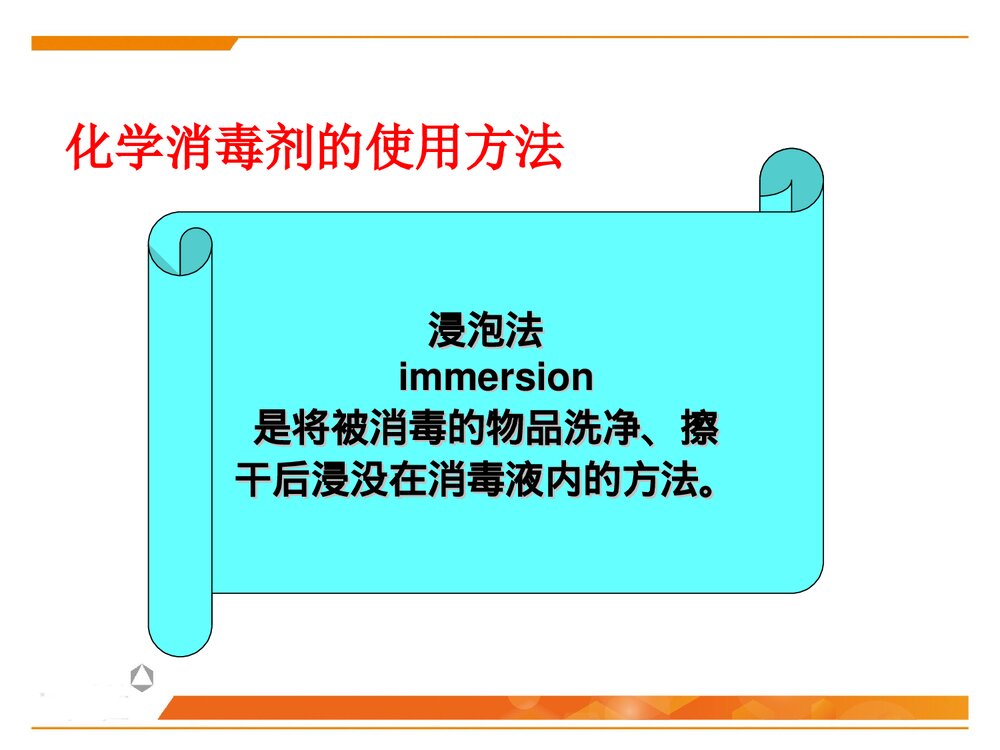 化学消毒剂的使用方法

浸泡法
immersion
是将被消毒的物品洗净、擦干后浸没在消毒液内的方法。